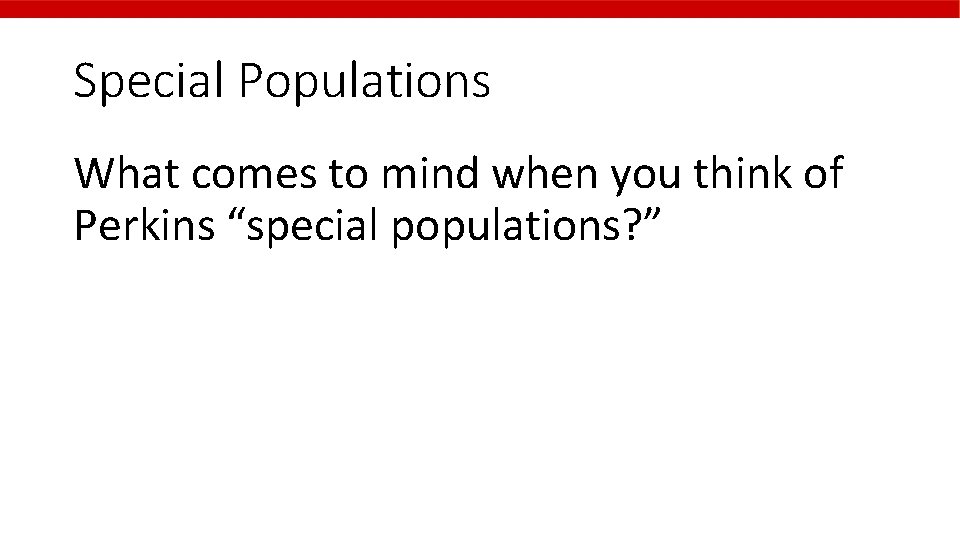 Special Populations

What comes to mind when you think of Perkins “special populations?”